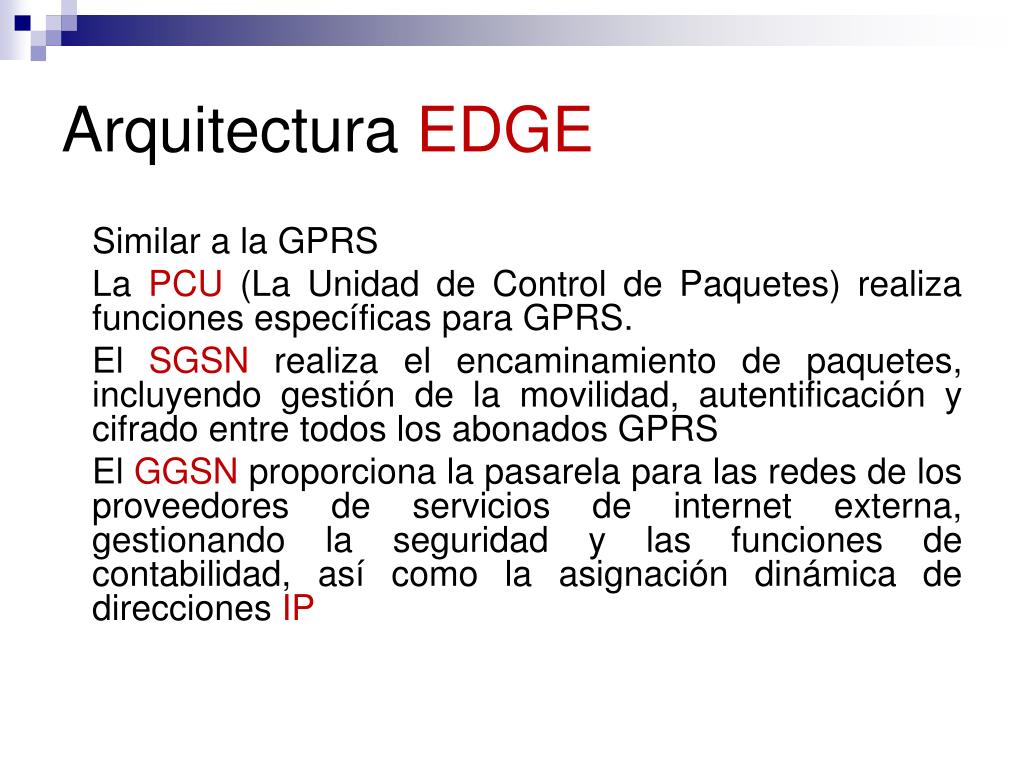 Arquitectura EDGE

Similar a la GPRS

La PCU (La Unidad de Control de Paquetes) realiza funciones específicas para GPRS.

El SGSN realiza el encaminamiento de paquetes, incluyendo gestión de la movilidad, autentificación y cifrado entre todos los abonados GPRS

El GGSN proporciona la pasarela para las redes de los proveedores de servicios de internet externa, gestionando la seguridad y las funciones de contabilidad, así como la asignación dinámica de direcciones IP